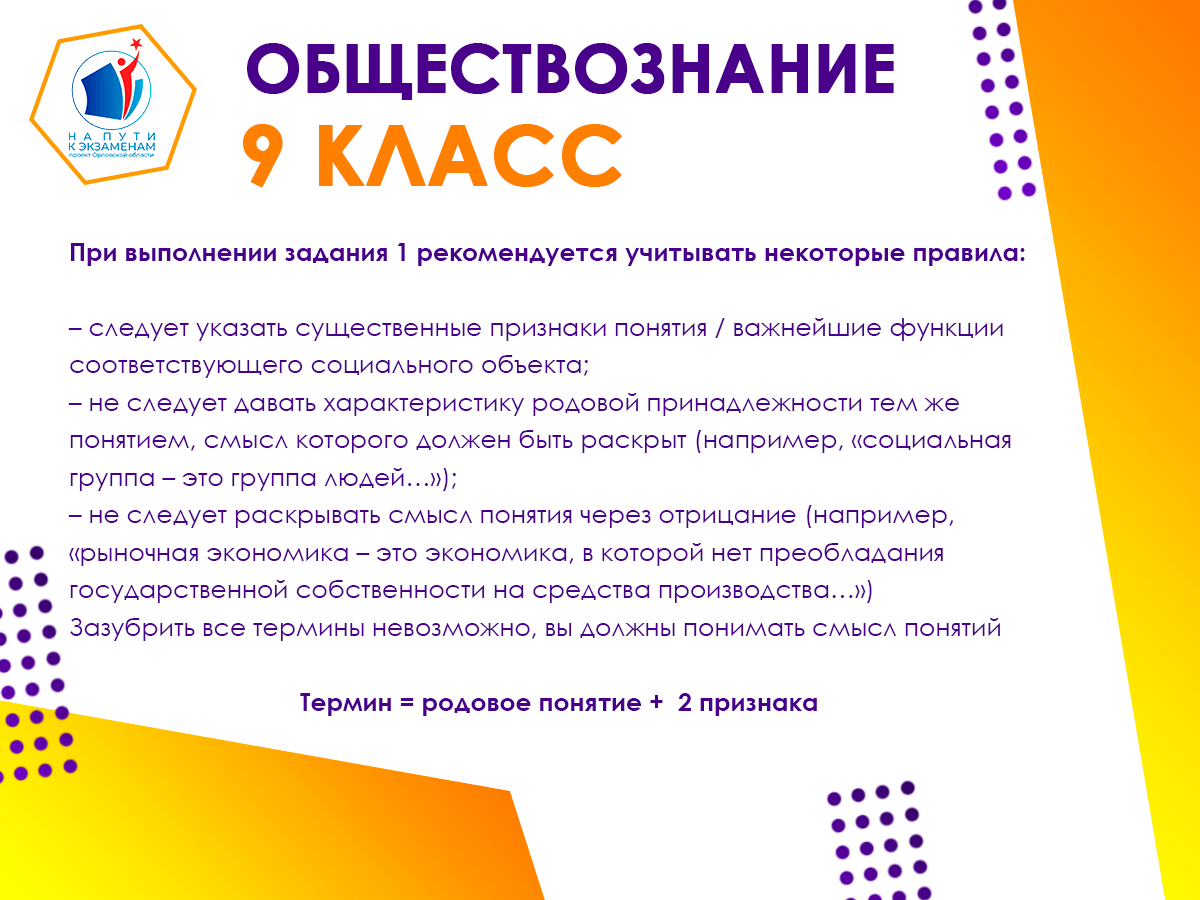 НА ПУТИ К ЭКЗАМЕНАМ
проект Орловской области

ОБЩЕСТВОЗНАНИЕ
9 КЛАСС

При выполнении задания 1 рекомендуется учитывать некоторые правила:

– следует указать существенные признаки понятия / важнейшие функции соответствующего социального объекта;
– не следует давать характеристику родовой принадлежности тем же понятием, смысл которого должен быть раскрыт (например, «социальная группа – это группа людей…»);
– не следует раскрывать смысл понятия через отрицание (например, «рыночная экономика – это экономика, в которой нет преобладания государственной собственности на средства производства…»)
Зазубрить все термины невозможно, вы должны понимать смысл понятий

Термин = родовое понятие + 2 признака